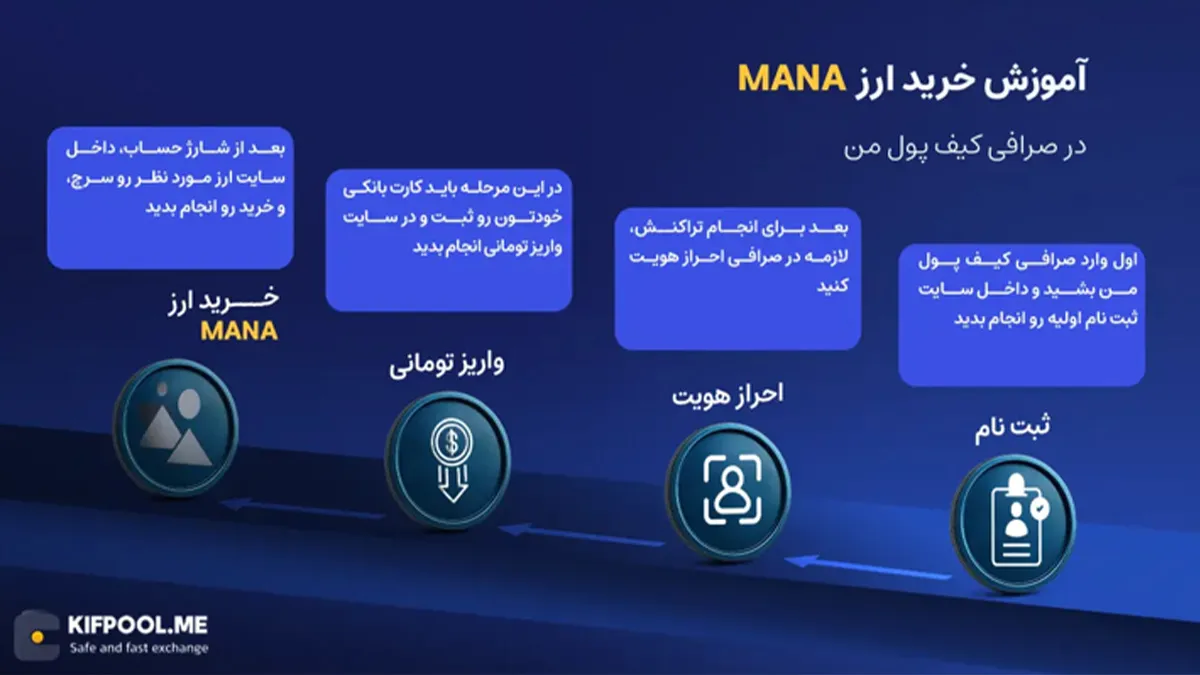 آموزش خرید ارز MANA

در صرافی کیف پول من

اول وارد صرافی کیف پول من بشید و داخل سایت ثبت نام اولیه رو انجام بدید

ثبت نام

بعد برای انجام تراکنش، لازمه در صرافی احراز هویت کنید

احراز هویت

در این مرحله باید کارت بانکی خودتون رو ثبت و در سایت واریز تومانی انجام بدید

واریز تومانی

بعد از شارژ حساب، داخل سایت ارز مورد نظر رو سرچ، و خرید رو انجام بدید

خرید ارز MANA

KIFPOOL.ME
Safe and fast exchange